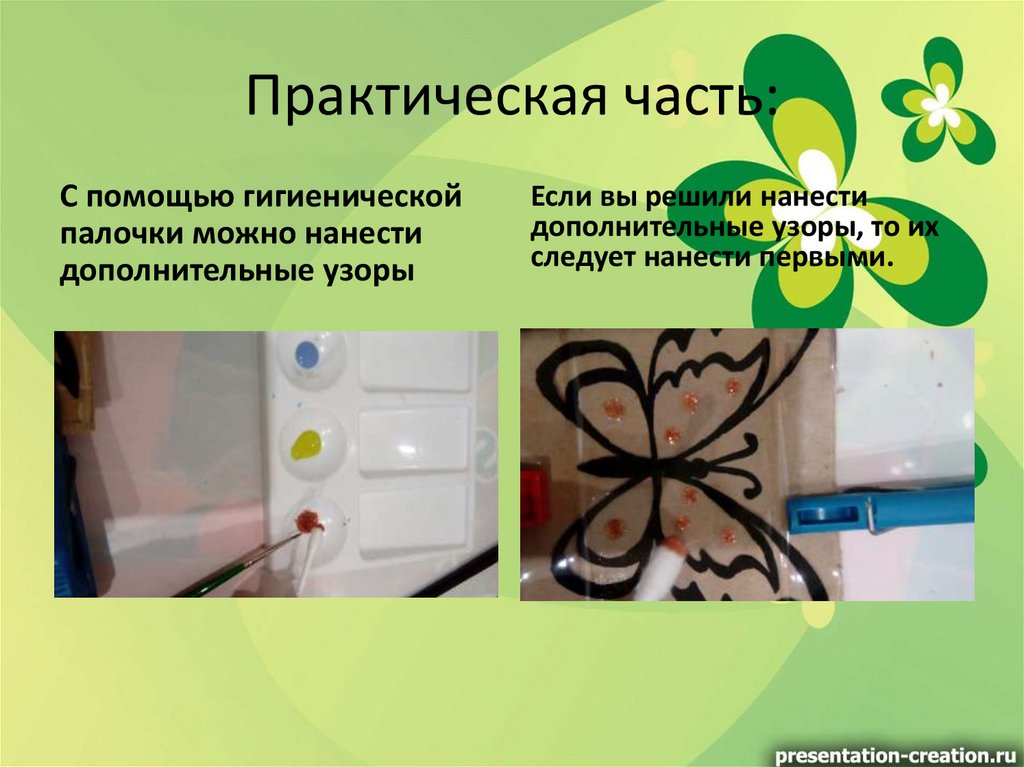 Практическая часть:

С помощью гигиенической палочки можно нанести дополнительные узоры

Если вы решили нанести дополнительные узоры, то их следует нанести первыми.

presentation-creation.ru